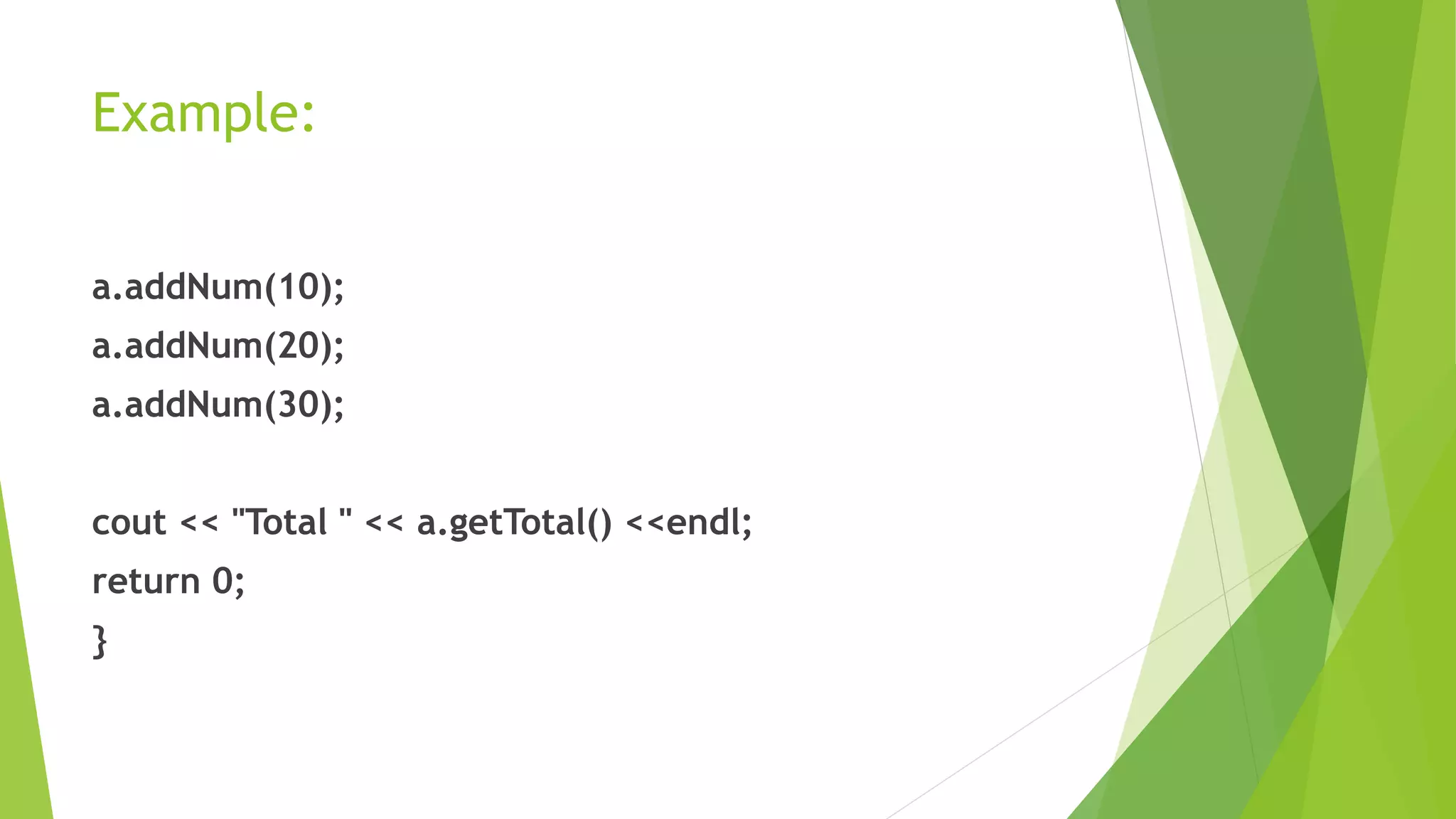 Example:

a.addNum(10);
a.addNum(20);
a.addNum(30);

cout << "Total " << a.getTotal() <<endl;
return 0;
}